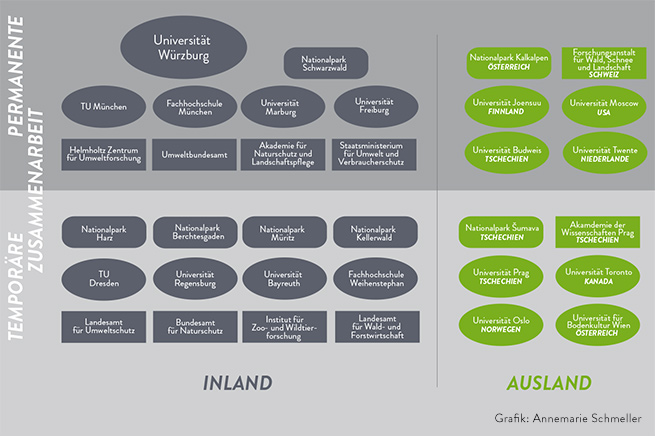 PERMANENTE ZUSAMMENARBEIT

Universität Würzburg

Nationalpark Schwarzwald

TU München

Fachhochschule München

Universität Marburg

Universität Freiburg

Helmholtz Zentrum für Umweltforschung

Umweltbundesamt

Akademie für Naturschutz und Landschaftspflege

Staatsministerium für Umwelt und Verbraucherschutz

Nationalpark Kalkalpen ÖSTERREICH

Forschungsanstalt für Wald, Schnee und Landschaft SCHWEIZ

Universität Joensuu FINNLAND

Universität Moscow USA

Universität Budweis TSCHECHIEN

Universität Twente NIEDERLANDE

TEMPORÄRE ZUSAMMENARBEIT

Nationalpark Harz

Nationalpark Berchtesgaden

Nationalpark Müritz

Nationalpark Kellerwald

TU Dresden

Universität Regensburg

Universität Bayreuth

Fachhochschule Weihenstephan

Landesamt für Umweltschutz

Bundesamt für Naturschutz

Institut für Zoo- und Wildtierforschung

Landesamt für Wald- und Forstwirtschaft

Nationalpark Šumava TSCHECHIEN

Akamdemie der Wissenschaften Prag TSCHECHIEN

Universität Prag TSCHECHIEN

Universität Toronto KANADA

Universität Oslo NORWEGEN

Universität für Bodenkultur Wien ÖSTERREICH

INLAND

AUSLAND

Grafik: Annemarie Schmeller